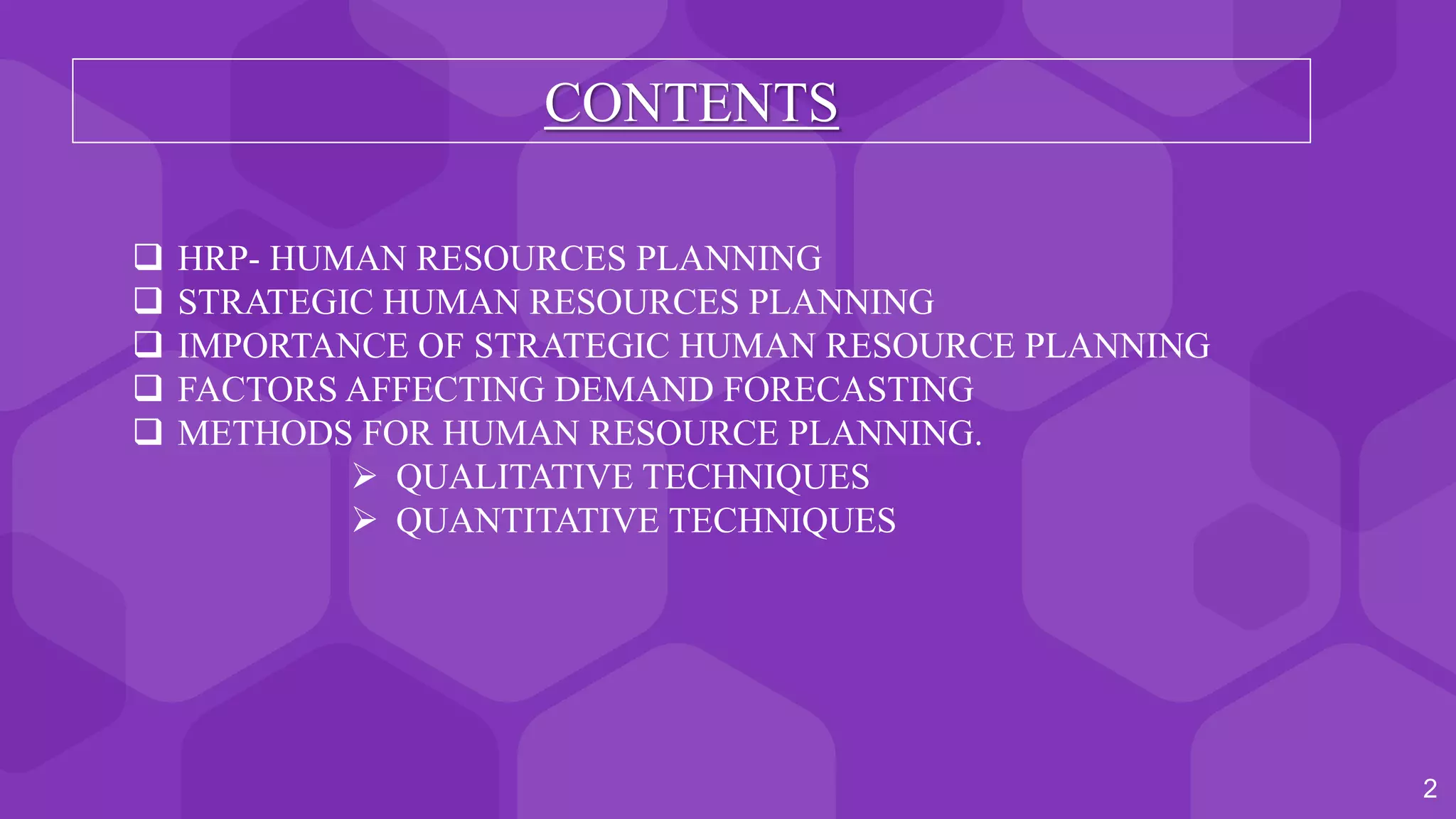 CONTENTS

❑ HRP- HUMAN RESOURCES PLANNING
❑ STRATEGIC HUMAN RESOURCES PLANNING
❑ IMPORTANCE OF STRATEGIC HUMAN RESOURCE PLANNING
❑ FACTORS AFFECTING DEMAND FORECASTING
❑ METHODS FOR HUMAN RESOURCE PLANNING.
➢ QUALITATIVE TECHNIQUES
➢ QUANTITATIVE TECHNIQUES

2